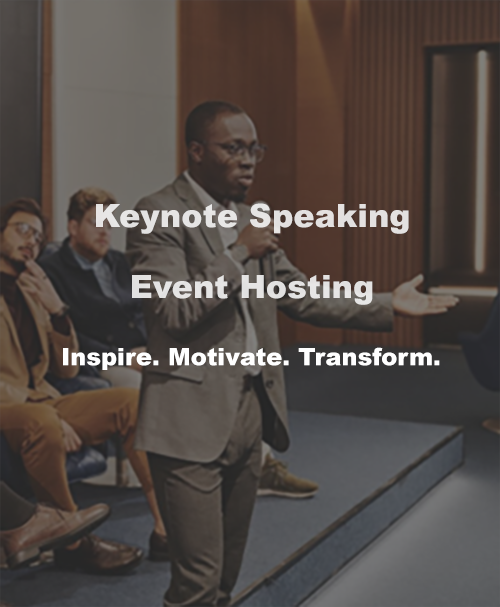 Keynote Speaking

Event Hosting

Inspire. Motivate. Transform.